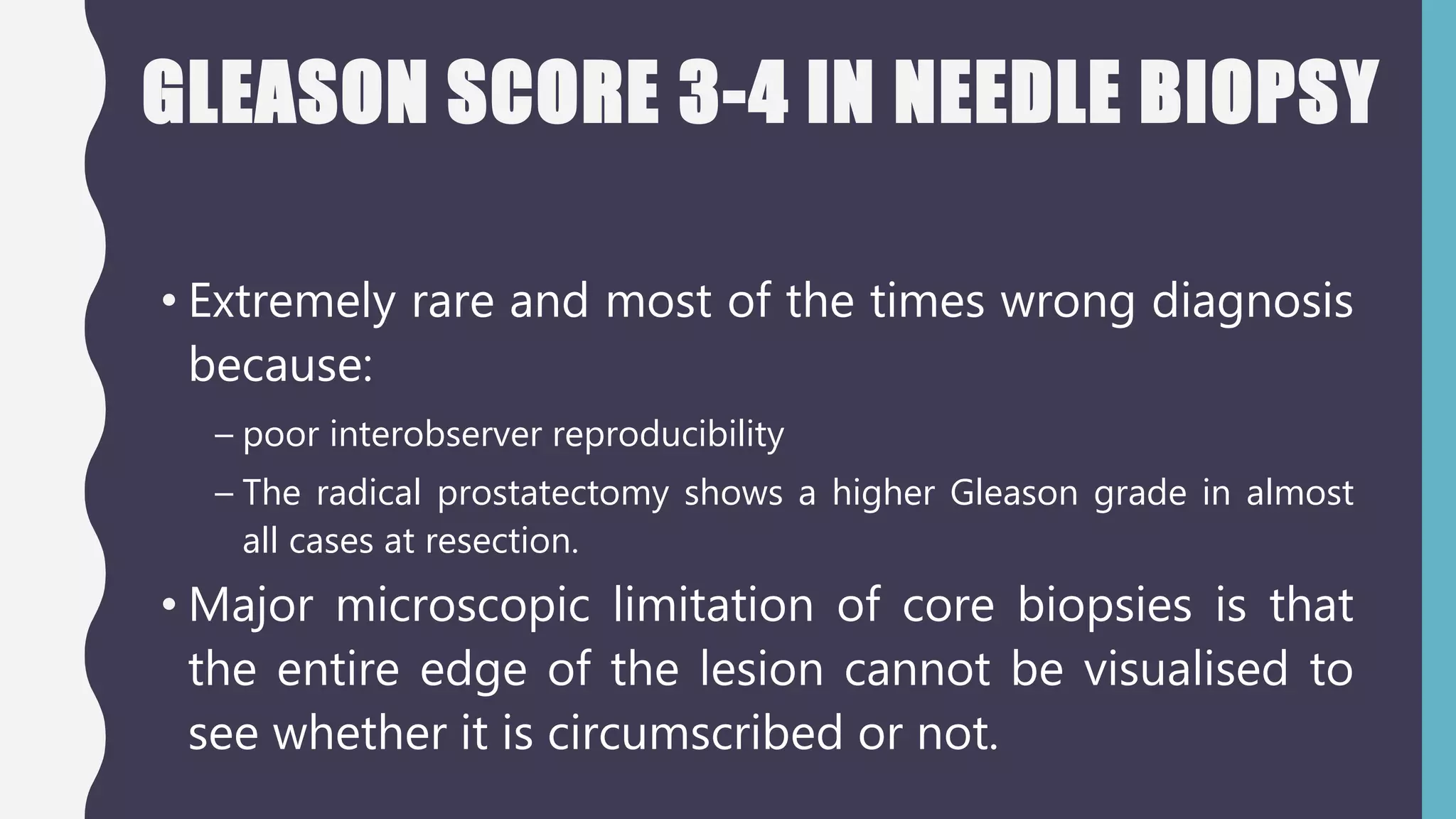 GLEASON SCORE 3-4 IN NEEDLE BIOPSY

• Extremely rare and most of the times wrong diagnosis because:

– poor interobserver reproducibility

– The radical prostatectomy shows a higher Gleason grade in almost all cases at resection.

• Major microscopic limitation of core biopsies is that the entire edge of the lesion cannot be visualised to see whether it is circumscribed or not.